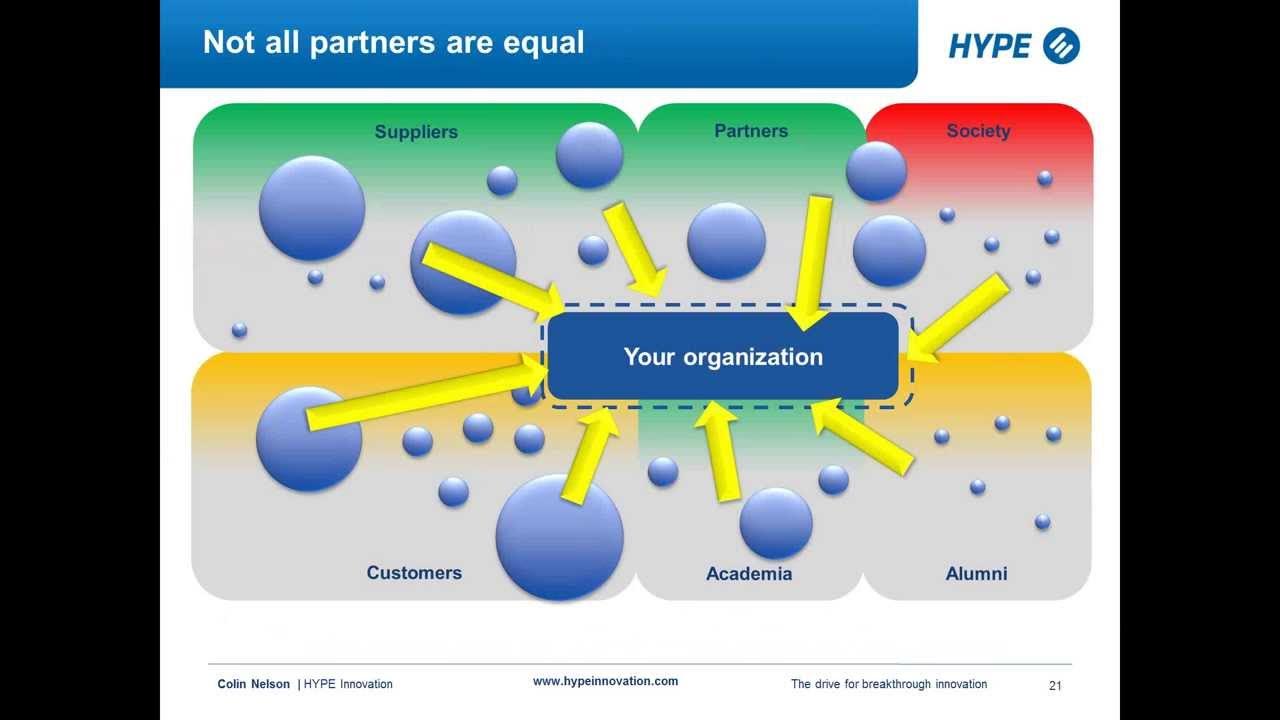 Not all partners are equal

HYPE

Suppliers

Partners

Society

Your organization

Customers

Academia

Alumni

Colin Nelson | HYPE Innovation

www.hypeinnovation.com

The drive for breakthrough innovation

21